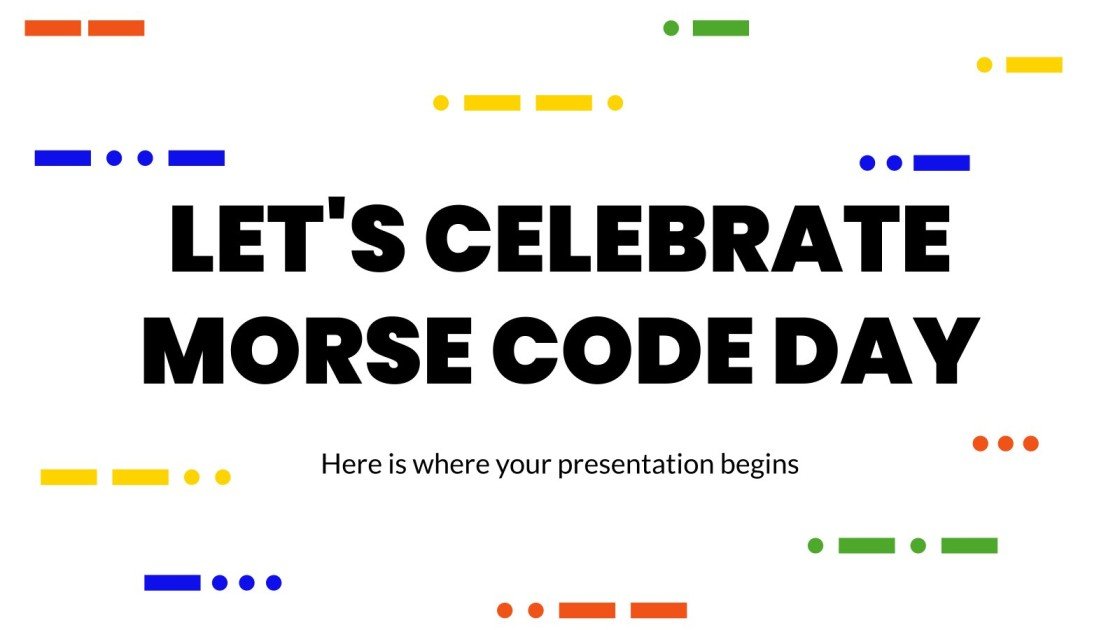 LET'S CELEBRATE MORSE CODE DAY

Here is where your presentation begins